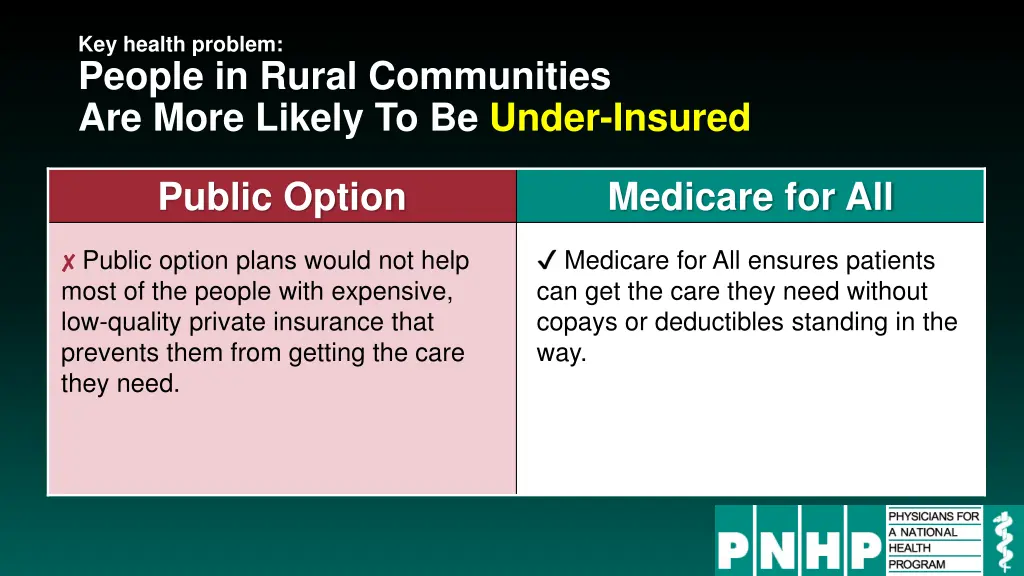 Key health problem:
People in Rural Communities Are More Likely To Be Under-Insured

| Public Option | Medicare for All |
|---|---|
| ✗ Public option plans would not help most of the people with expensive, low-quality private insurance that prevents them from getting the care they need. | ✓ Medicare for All ensures patients can get the care they need without copays or deductibles standing in the way. |

PNHP PHYSICIANS FOR A NATIONAL HEALTH PROGRAM